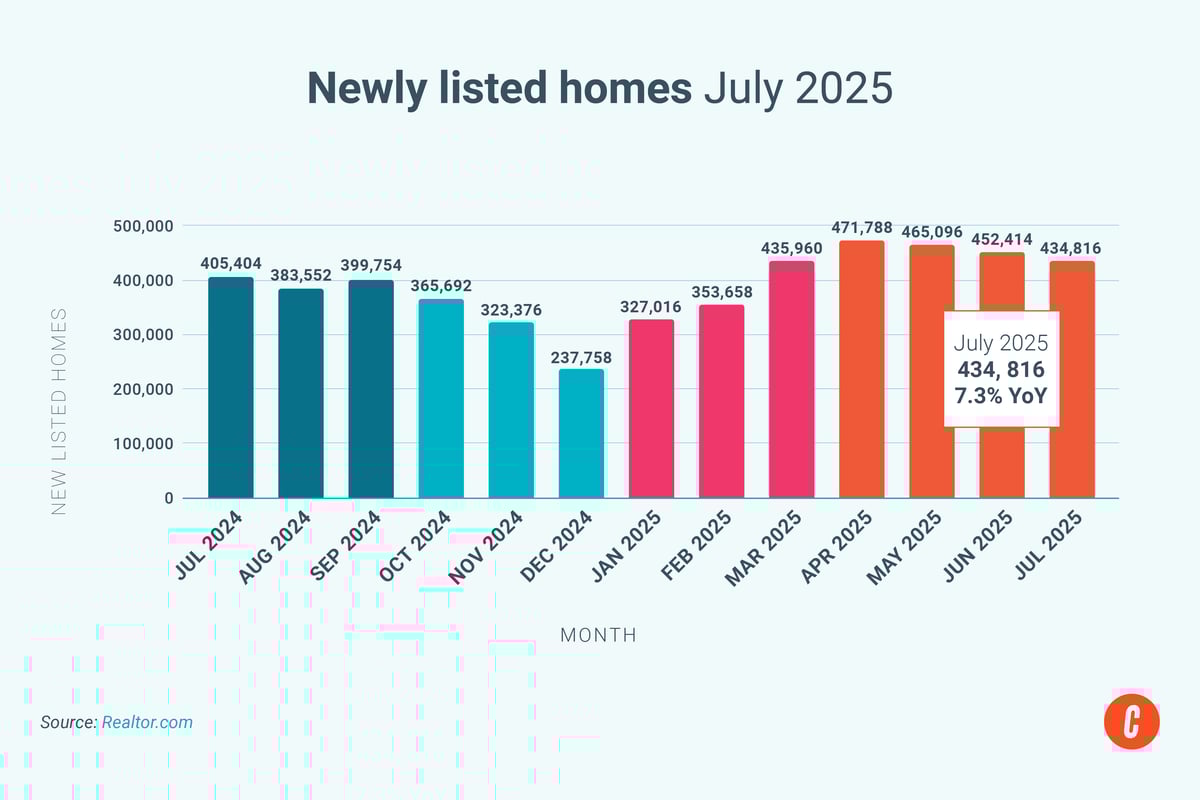 Newly listed homes July 2025

NEW LISTED HOMES

500,000
400,000
300,000
200,000
100,000
0

405,404
383,552
399,754
365,692
323,376
237,758
327,016
353,658
435,960
471,788
465,096
452,414
434,816

July 2025
434, 816
7.3% YoY

JUL 2024
AUG 2024
SEP 2024
OCT 2024
NOV 2024
DEC 2024
JAN 2025
FEB 2025
MAR 2025
APR 2025
MAY 2025
JUN 2025
JUL 2025

MONTH

Source: Realtor.com

C